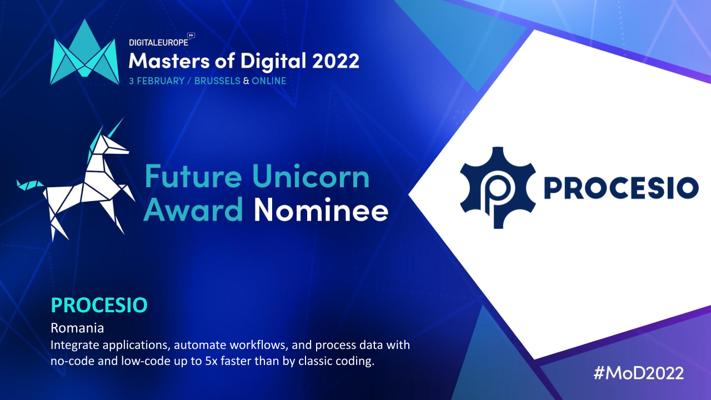 DIGITALEUROPE
Masters of Digital 2022
3 FEBRUARY / BRUSSELS & ONLINE

Future Unicorn Award Nominee

PROCESIO

PROCESIO
Romania
Integrate applications, automate workflows, and process data with no-code and low-code up to 5x faster than by classic coding.

#MoD2022